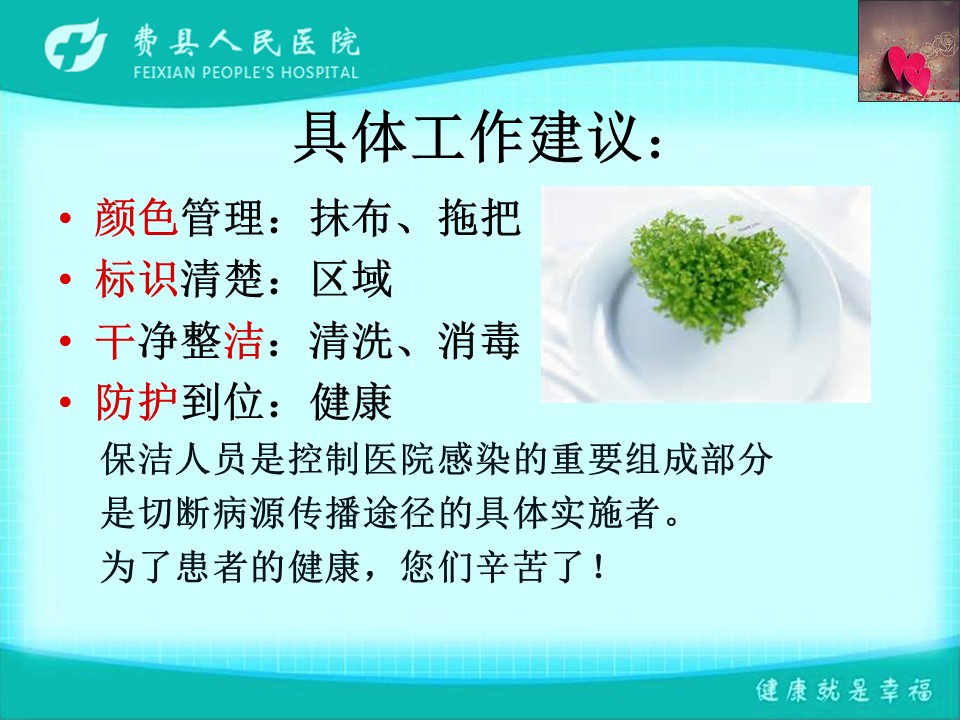 费县人民医院
FEIXIAN PEOPLE'S HOSPITAL

具体工作建议：

• 颜色管理：抹布、拖把
• 标识清楚：区域
• 干净整洁：清洗、消毒
• 防护到位：健康

保洁人员是控制医院感染的重要组成部分
是切断病源传播途径的具体实施者。
为了患者的健康，您们辛苦了！

健康就是幸福